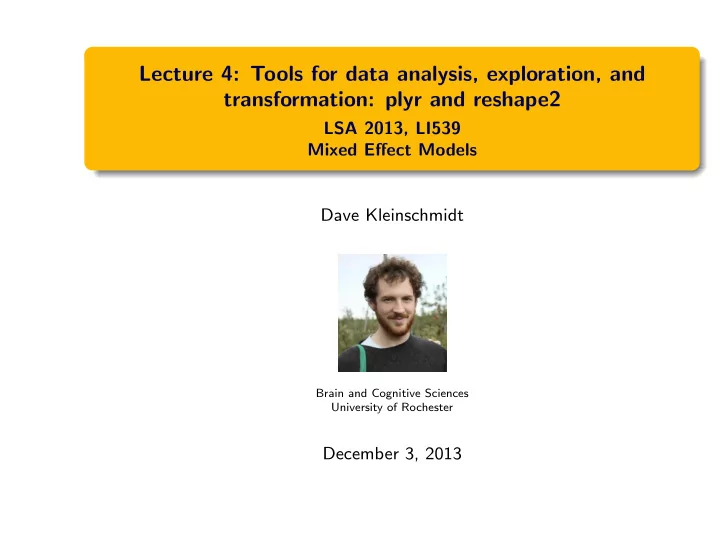 Lecture 4: Tools for data analysis, exploration, and transformation: plyr and reshape2

LSA 2013, LI539
Mixed Effect Models

Dave Kleinschmidt

Brain and Cognitive Sciences
University of Rochester

December 3, 2013